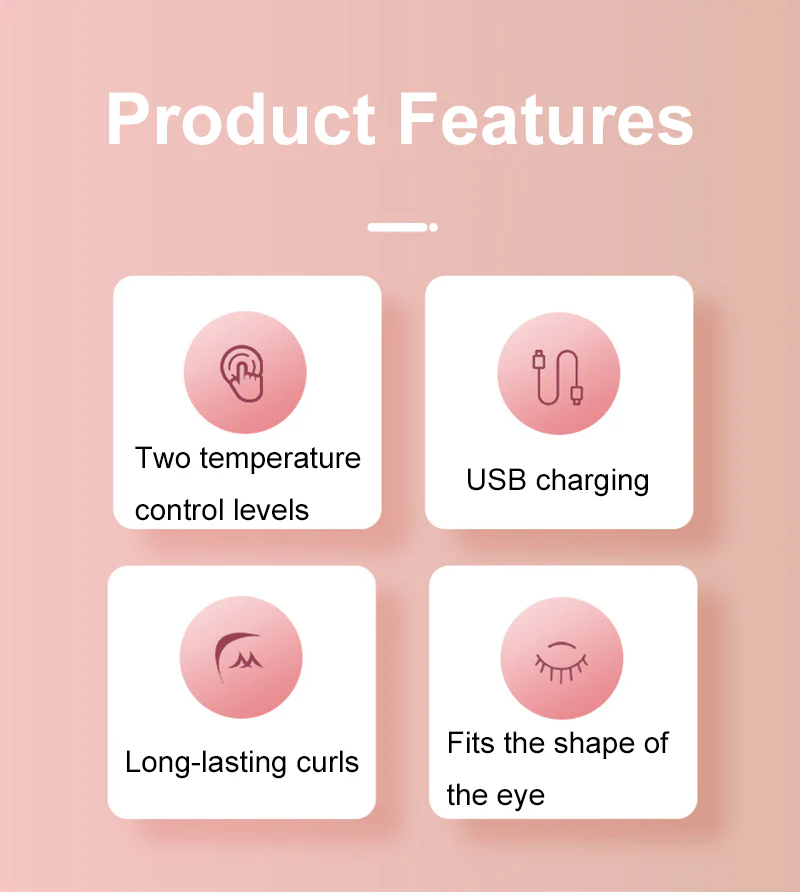 Product Features

Two temperature control levels

USB charging

Long-lasting curls

Fits the shape of the eye